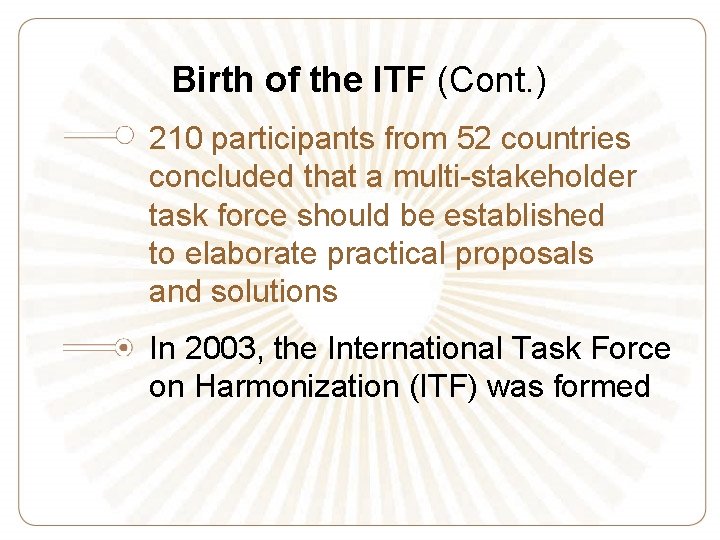 Birth of the ITF (Cont.)

210 participants from 52 countries concluded that a multi-stakeholder task force should be established to elaborate practical proposals and solutions

In 2003, the International Task Force on Harmonization (ITF) was formed